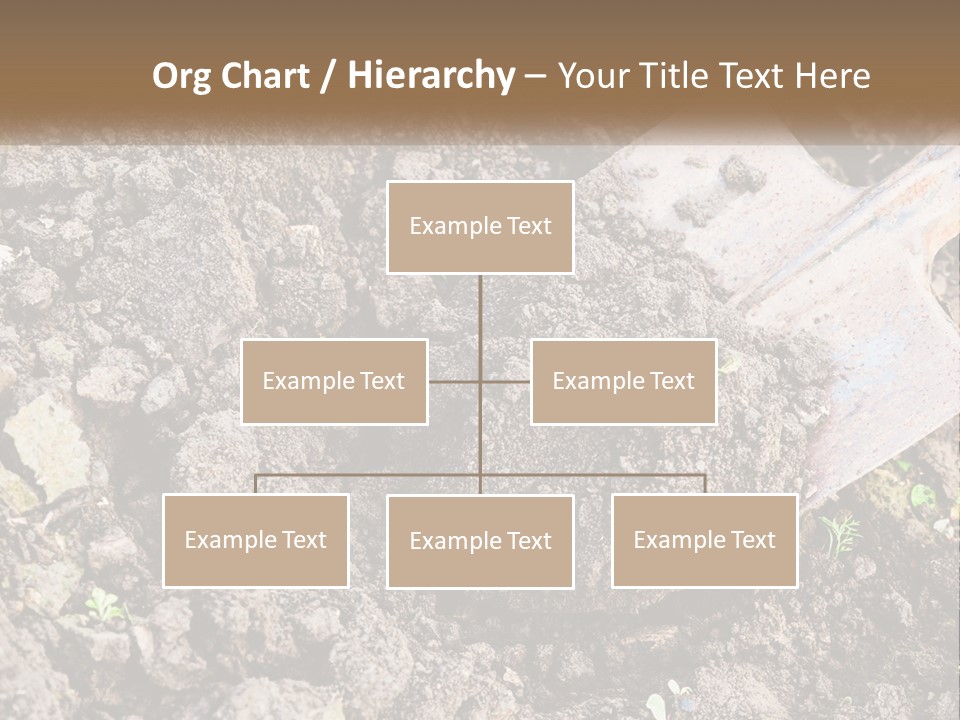 Org Chart / Hierarchy – Your Title Text Here

Example Text

Example Text

Example Text

Example Text

Example Text

Example Text